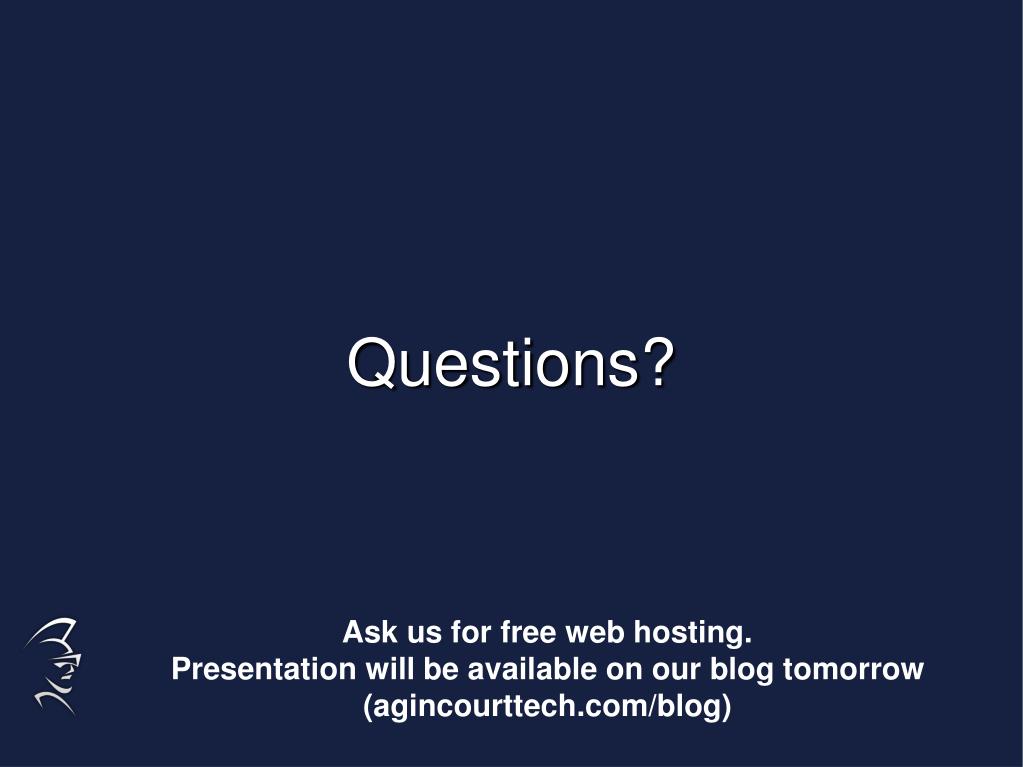 Questions?

Ask us for free web hosting.
Presentation will be available on our blog tomorrow
(agincourttech.com/blog)